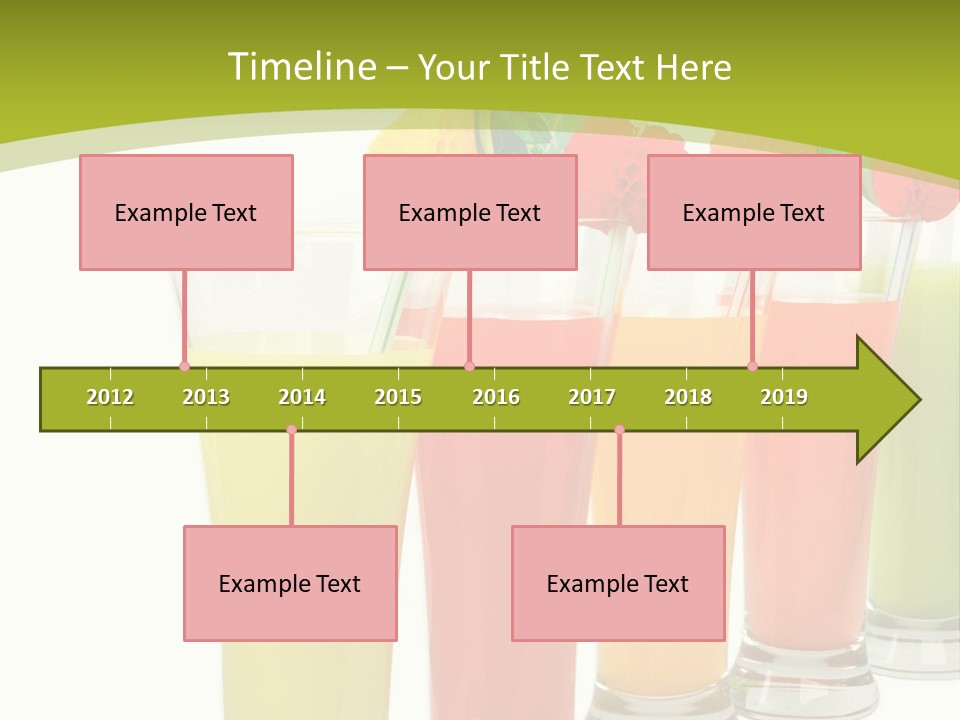 Timeline – Your Title Text Here

Example Text

Example Text

Example Text

2012 2013 2014 2015 2016 2017 2018 2019

Example Text

Example Text